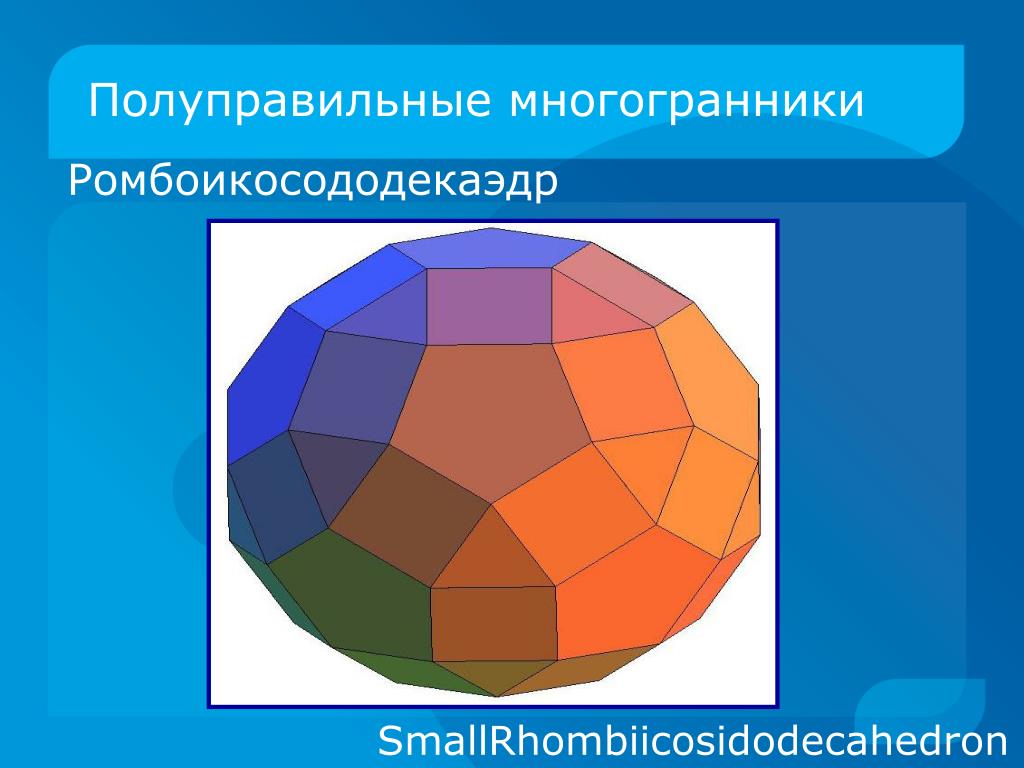 Полуправильные многогранники

Ромбоикосододекаэдр

SmallRhombiicosidodecahedron